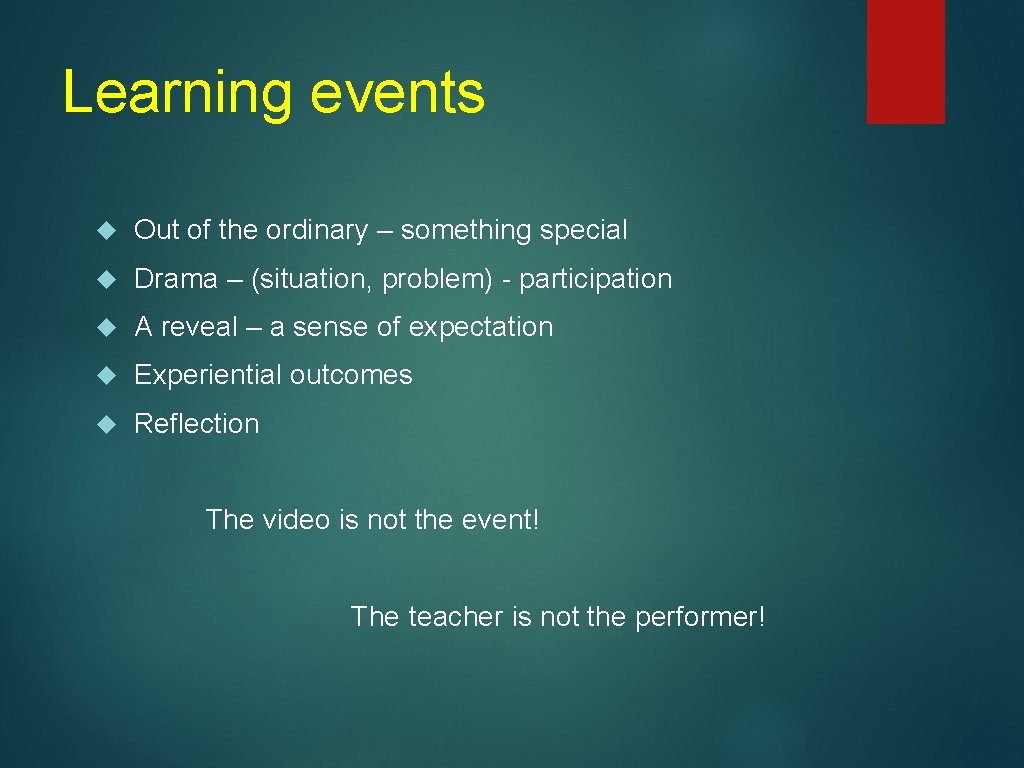 Learning events

Out of the ordinary – something special

Drama – (situation, problem) - participation

A reveal – a sense of expectation

Experiential outcomes

Reflection

The video is not the event!

The teacher is not the performer!